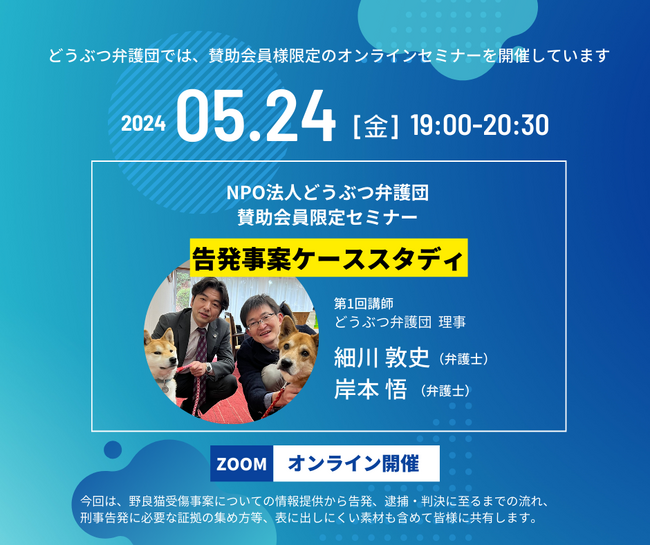 どうぶつ弁護団では、賛助会員様限定のオンラインセミナーを開催しています

2024 05.24 [金] 19:00-20:30

NPO法人どうぶつ弁護団
賛助会員限定セミナー

告発事案ケーススタディ

第1回講師
どうぶつ弁護団 理事

細川 敦史（弁護士）
岸本 悟（弁護士）

ZOOM オンライン開催

今回は、野良猫受傷事案についての情報提供から告発、逮捕・判決に至るまでの流れ、刑事告発に必要な証拠の集め方等、表に出しにくい素材も含めて皆様に共有します。